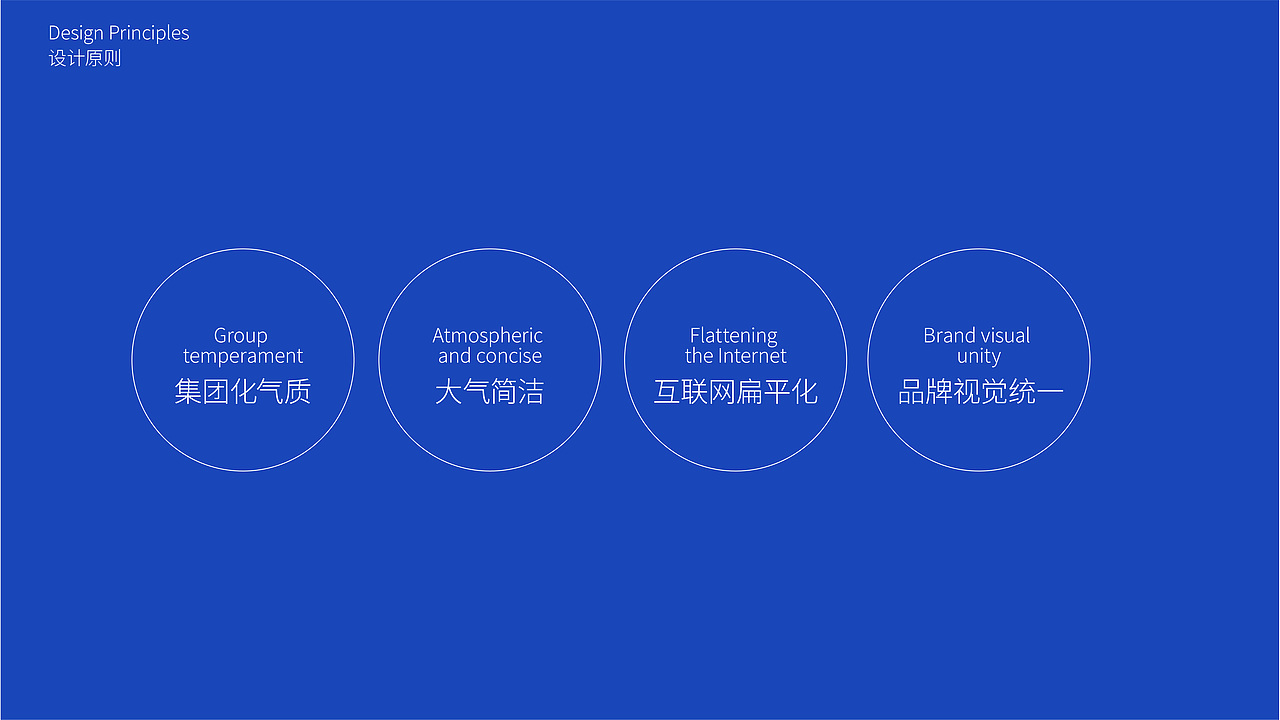 Design Principles
设计原则

Group temperament
集团化气质

Atmospheric and concise
大气简洁

Flattening the Internet
互联网扁平化

Brand visual unity
品牌视觉统一